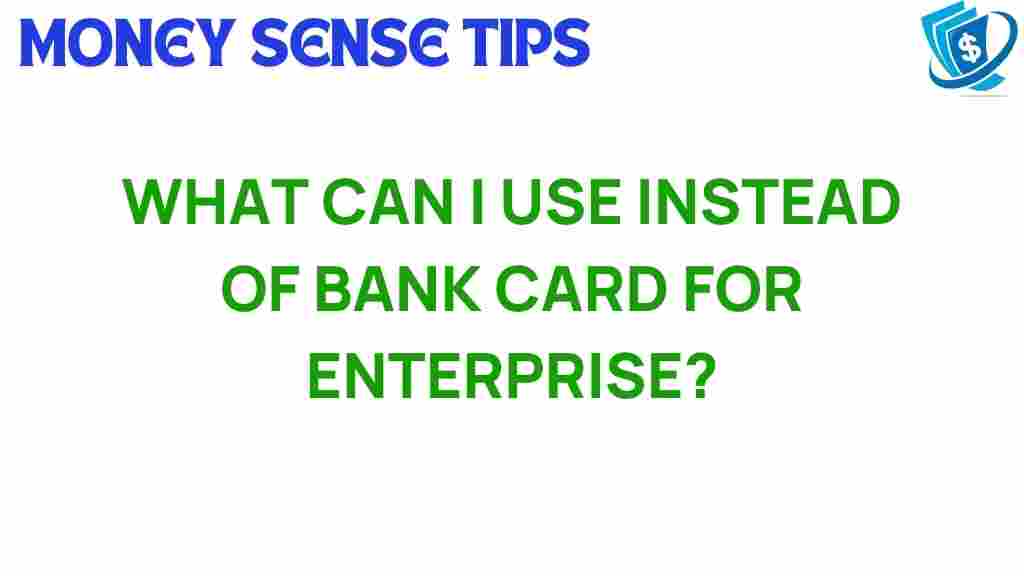 MONEY SENSE TIPS

$

WHAT CAN I USE INSTEAD OF BANK CARD FOR ENTERPRISE?